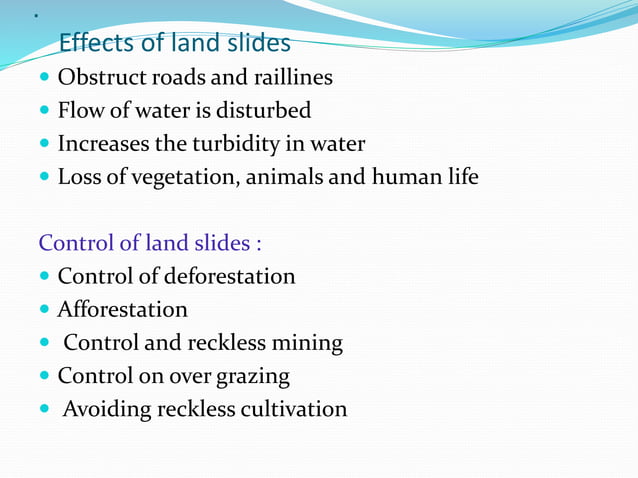 .
Effects of land slides
- Obstruct roads and raillines
- Flow of water is disturbed
- Increases the turbidity in water
- Loss of vegetation, animals and human life

Control of land slides :
- Control of deforestation
- Afforestation
- Control and reckless mining
- Control on over grazing
- Avoiding reckless cultivation